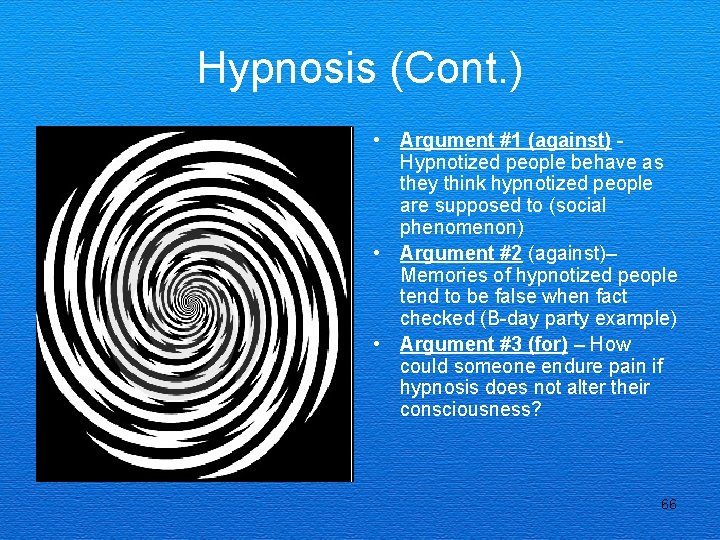 Hypnosis (Cont.)

• Argument #1 (against) - Hypnotized people behave as they think hypnotized people are supposed to (social phenomenon)
• Argument #2 (against)– Memories of hypnotized people tend to be false when fact checked (B-day party example)
• Argument #3 (for) – How could someone endure pain if hypnosis does not alter their consciousness?

66